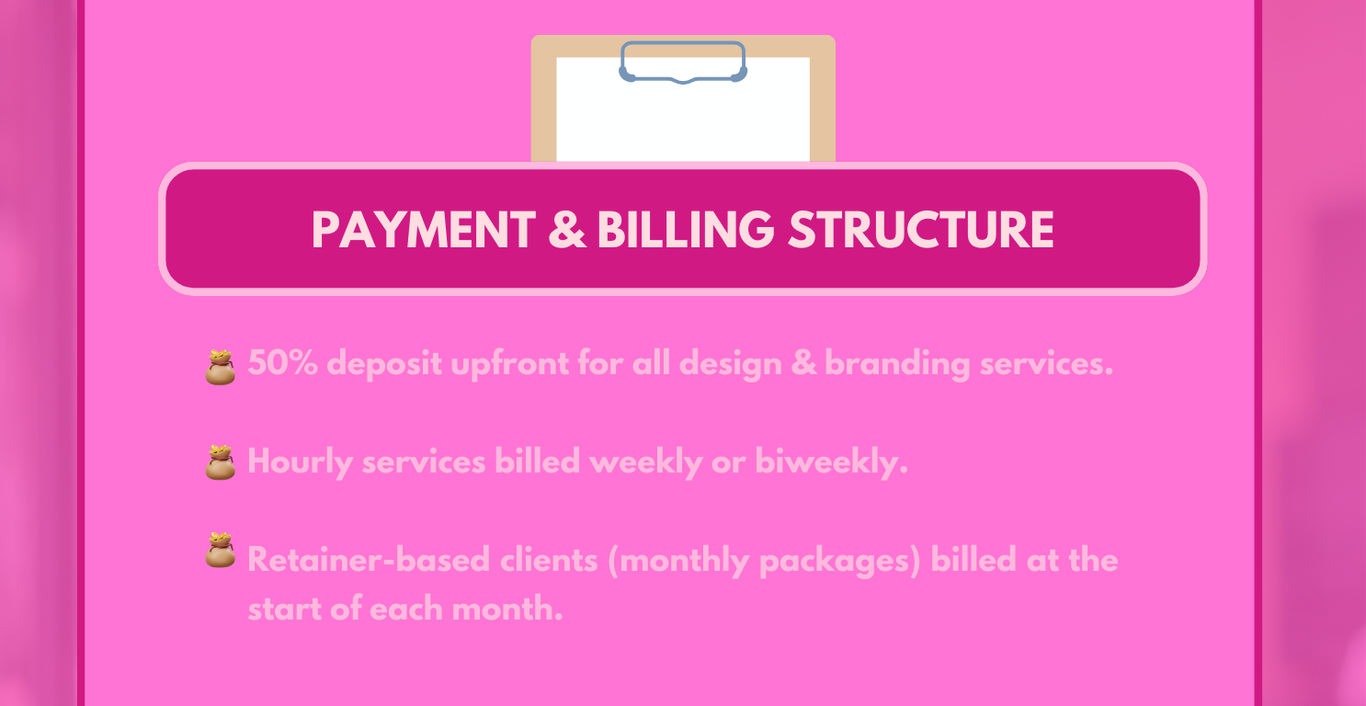 PAYMENT & BILLING STRUCTURE

💰 50% deposit upfront for all design & branding services.

💰 Hourly services billed weekly or biweekly.

💰 Retainer-based clients (monthly packages) billed at the start of each month.